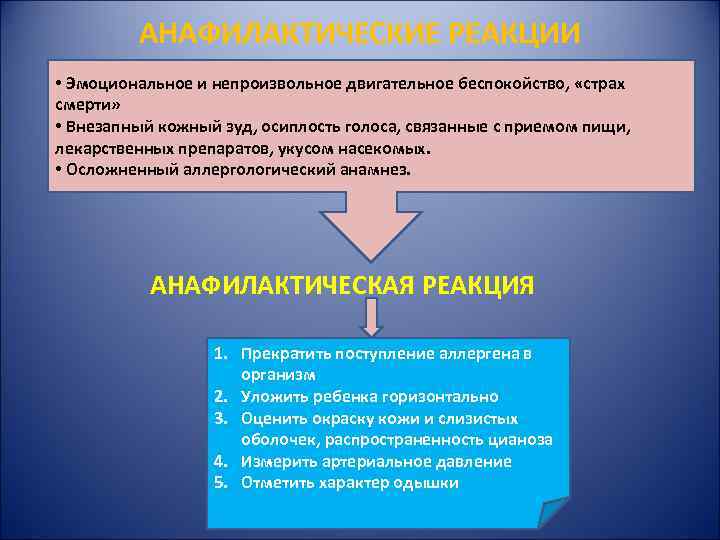 АНАФИЛАКТИЧЕСКИЕ РЕАКЦИИ

• Эмоциональное и непроизвольное двигательное беспокойство, «страх смерти»
• Внезапный кожный зуд, осиплость голоса, связанные с приемом пищи, лекарственных препаратов, укусом насекомых.
• Осложненный аллергологический анамнез.

АНАФИЛАКТИЧЕСКАЯ РЕАКЦИЯ

1. Прекратить поступление аллергена в организм
2. Уложить ребенка горизонтально
3. Оценить окраску кожи и слизистых оболочек, распространенность цианоза
4. Измерить артериальное давление
5. Отметить характер одышки